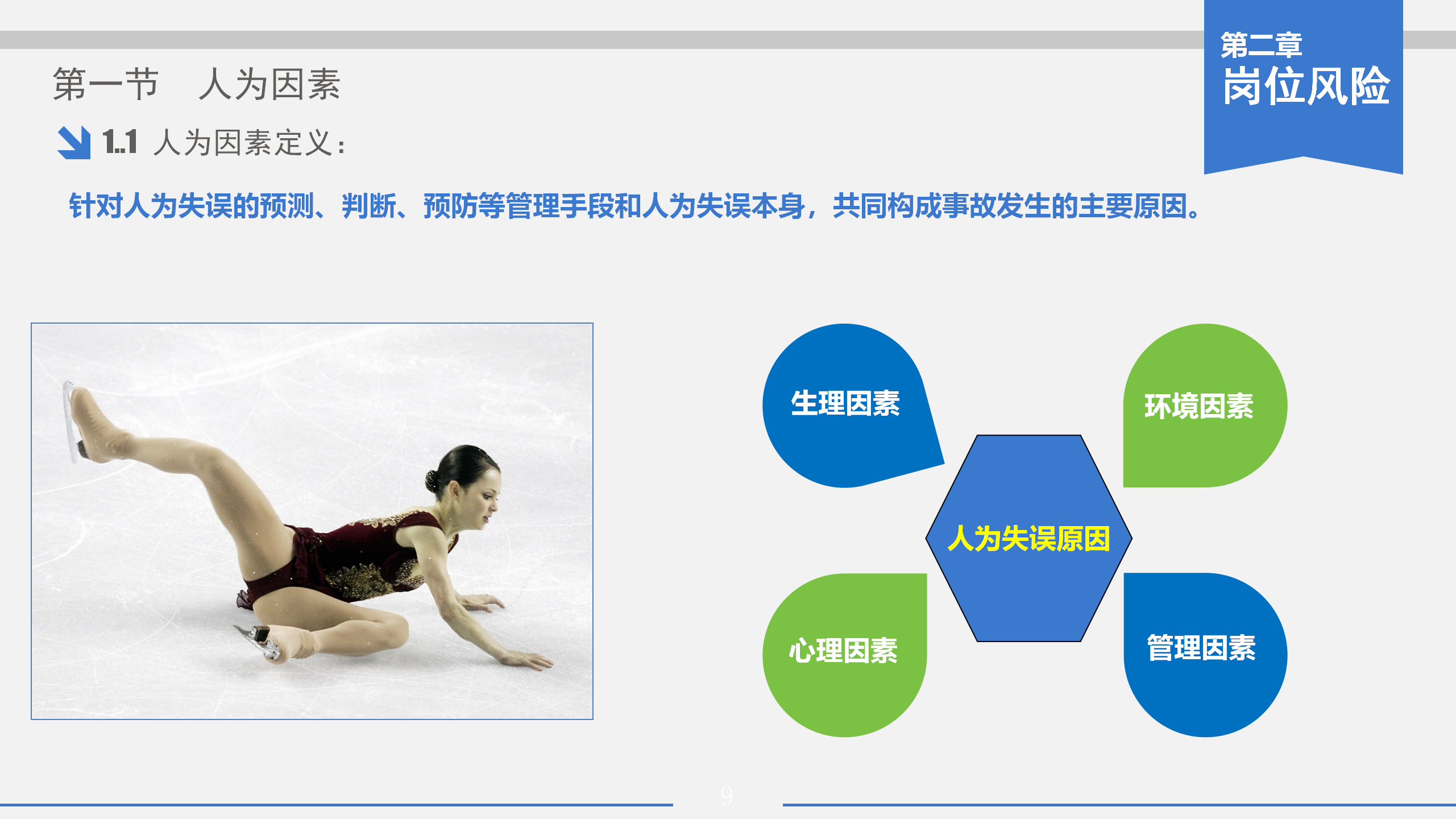 第二章
岗位风险

第一节 人为因素

1.1 人为因素定义：

针对人为失误的预测、判断、预防等管理手段和人为失误本身，共同构成事故发生的主要原因。

生理因素

环境因素

人为失误原因

心理因素

管理因素

9